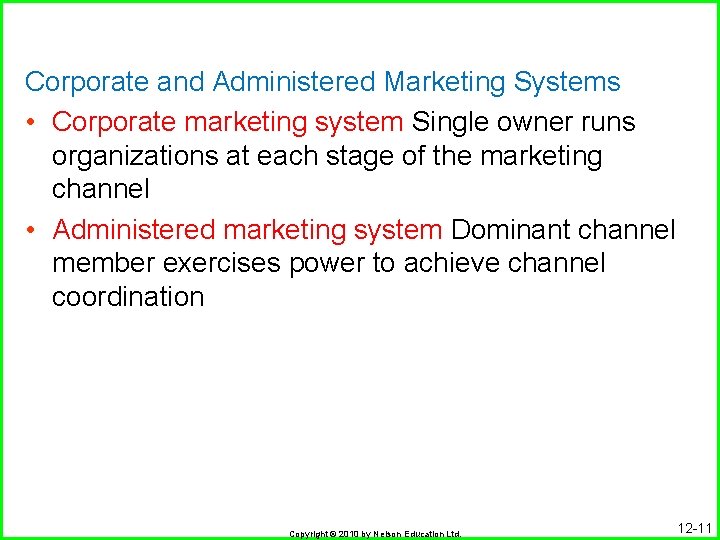 Corporate and Administered Marketing Systems

• Corporate marketing system Single owner runs organizations at each stage of the marketing channel

• Administered marketing system Dominant channel member exercises power to achieve channel coordination

Copyright © 2010 by Nelson Education Ltd.

12-11